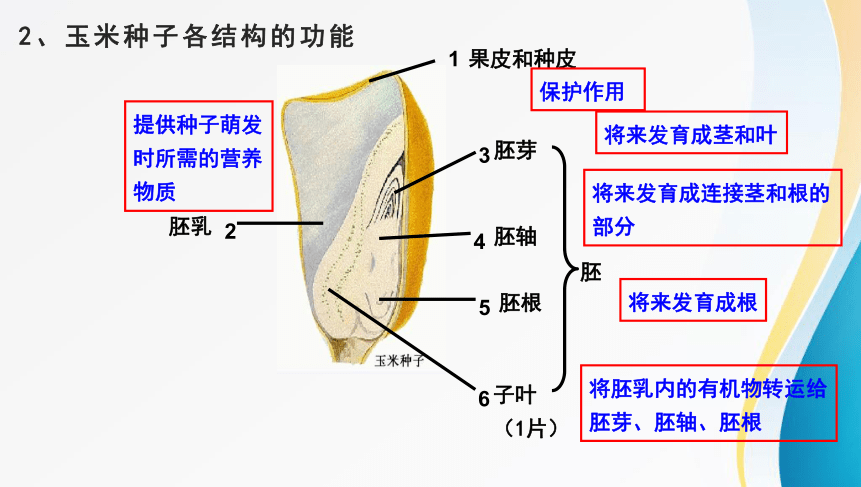 2、玉米种子各结构的功能

1 果皮和种皮

保护作用

提供种子萌发时所需的营养物质

胚乳 2

3 胚芽

将来发育成茎和叶

4 胚轴

将来发育成连接茎和根的部分

胚

5 胚根

将来发育成根

玉米种子

6 子叶
（1片）

将胚乳内的有机物转运给胚芽、胚轴、胚根